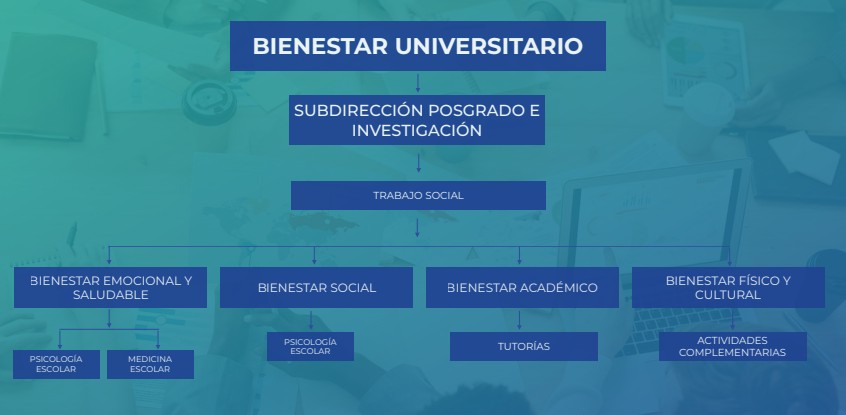 BIENESTAR UNIVERSITARIO

SUBDIRECCIÓN POSGRADO E INVESTIGACIÓN

TRABAJO SOCIAL

BIENESTAR EMOCIONAL Y SALUDABLE

PSICOLOGÍA ESCOLAR

MEDICINA ESCOLAR

BIENESTAR SOCIAL

PSICOLOGÍA ESCOLAR

BIENESTAR ACADÉMICO

TUTORÍAS

BIENESTAR FÍSICO Y CULTURAL

ACTIVIDADES COMPLEMENTARIAS